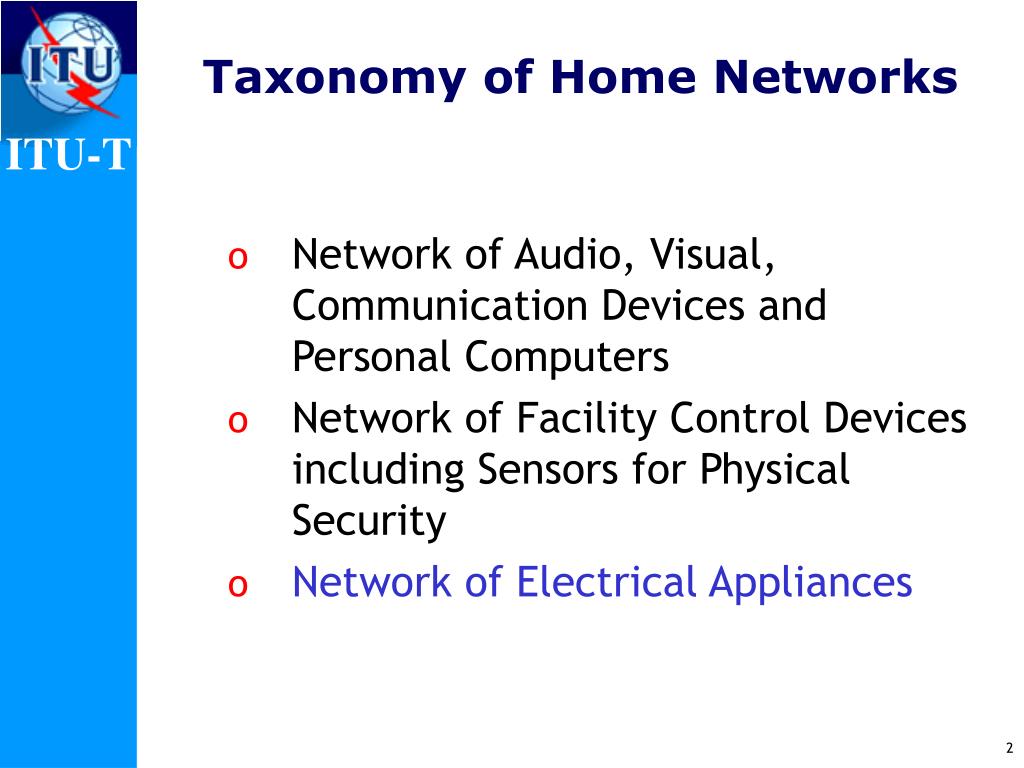 ITU

ITU-T

Taxonomy of Home Networks

o Network of Audio, Visual, Communication Devices and Personal Computers
o Network of Facility Control Devices including Sensors for Physical Security
o Network of Electrical Appliances

2